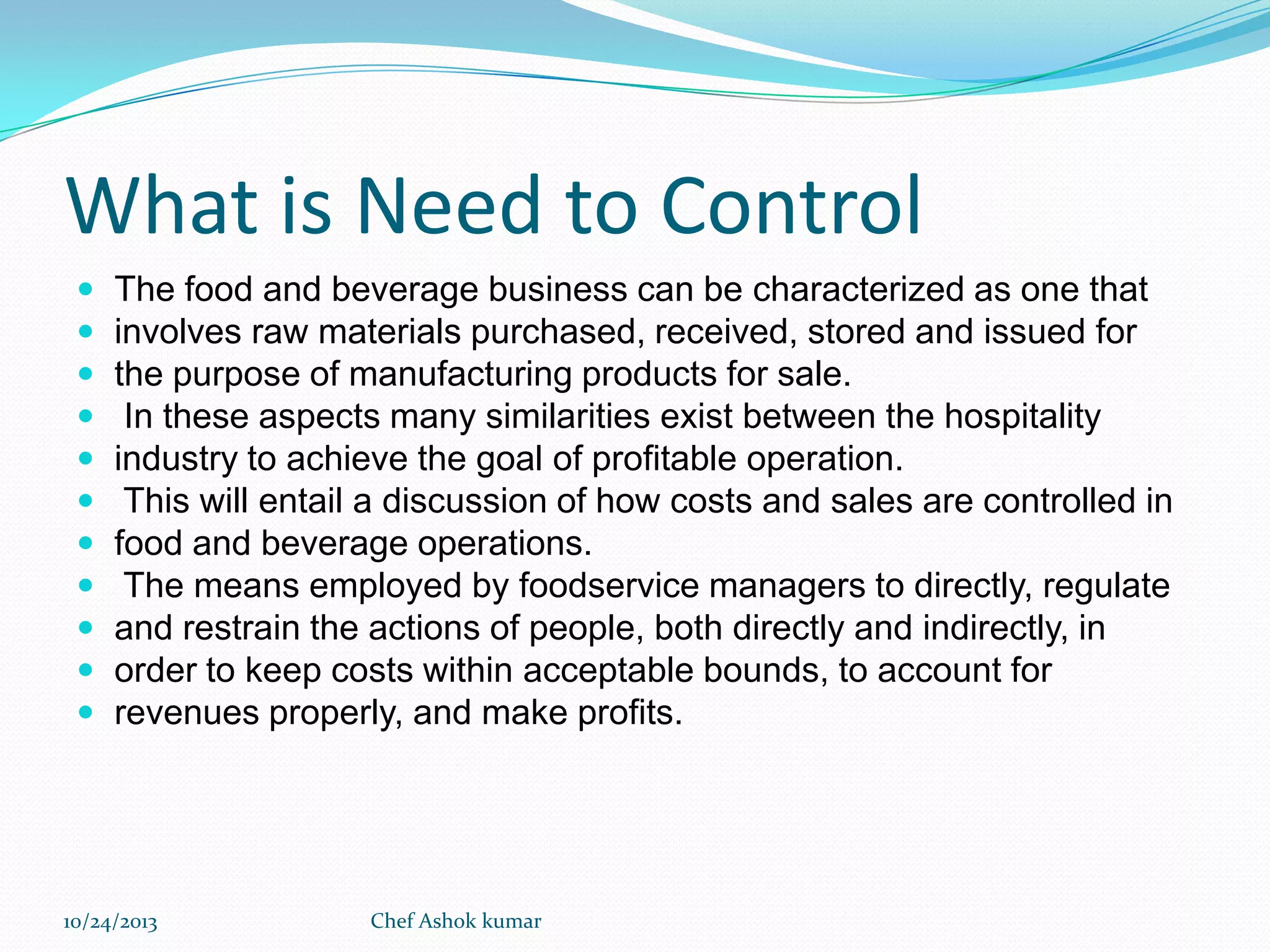 What is Need to Control

- The food and beverage business can be characterized as one that
- involves raw materials purchased, received, stored and issued for
- the purpose of manufacturing products for sale.
- In these aspects many similarities exist between the hospitality
- industry to achieve the goal of profitable operation.
- This will entail a discussion of how costs and sales are controlled in
- food and beverage operations.
- The means employed by foodservice managers to directly, regulate
- and restrain the actions of people, both directly and indirectly, in
- order to keep costs within acceptable bounds, to account for
- revenues properly, and make profits.

10/24/2013 Chef Ashok kumar